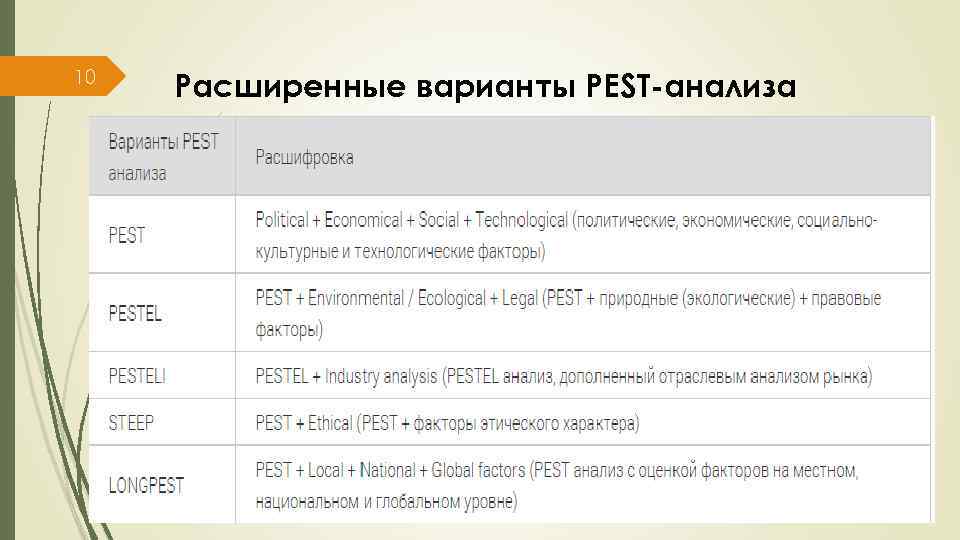 10

Расширенные варианты PEST-анализа

| Варианты PEST анализа | Расшифровка |
|---|---|
| PEST | Political + Economical + Social + Technological (политические, экономические, социально-культурные и технологические факторы) |
| PESTEL | PEST + Environmental / Ecological + Legal (PEST + природные (экологические) + правовые факторы) |
| PESTELI | PESTEL + Industry analysis (PESTEL анализ, дополненный отраслевым анализом рынка) |
| STEEP | PEST + Ethical (PEST + факторы этического характера) |
| LONGPEST | PEST + Local + National + Global factors (PEST анализ с оценкой факторов на местном, национальном и глобальном уровне) |